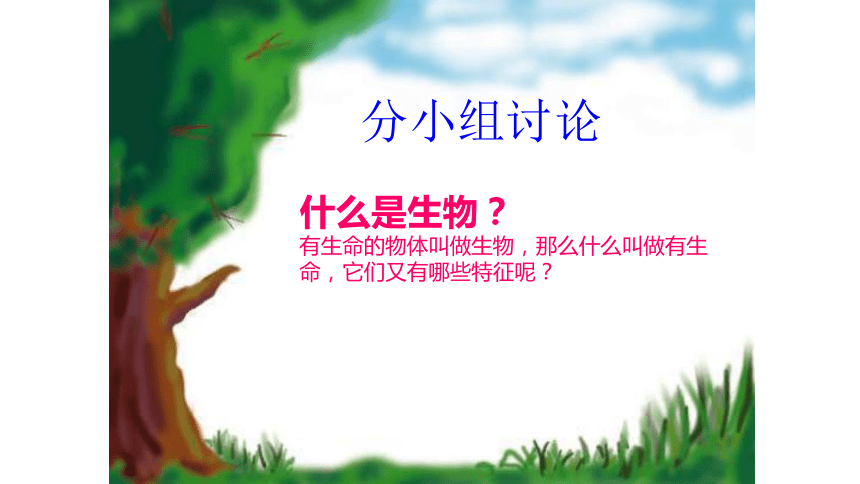 分小组讨论

什么是生物？

有生命的物体叫做生物，那么什么叫做有生命，它们又有哪些特征呢？